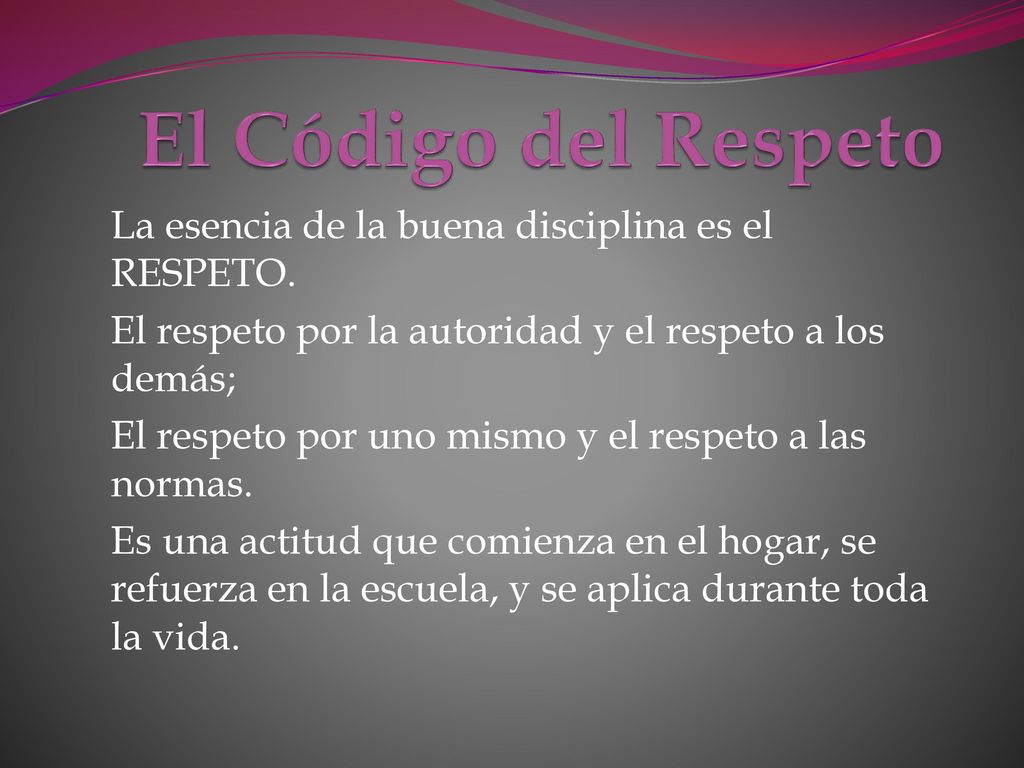 El Código del Respeto

La esencia de la buena disciplina es el RESPETO.

El respeto por la autoridad y el respeto a los demás;

El respeto por uno mismo y el respeto a las normas.

Es una actitud que comienza en el hogar, se refuerza en la escuela, y se aplica durante toda la vida.